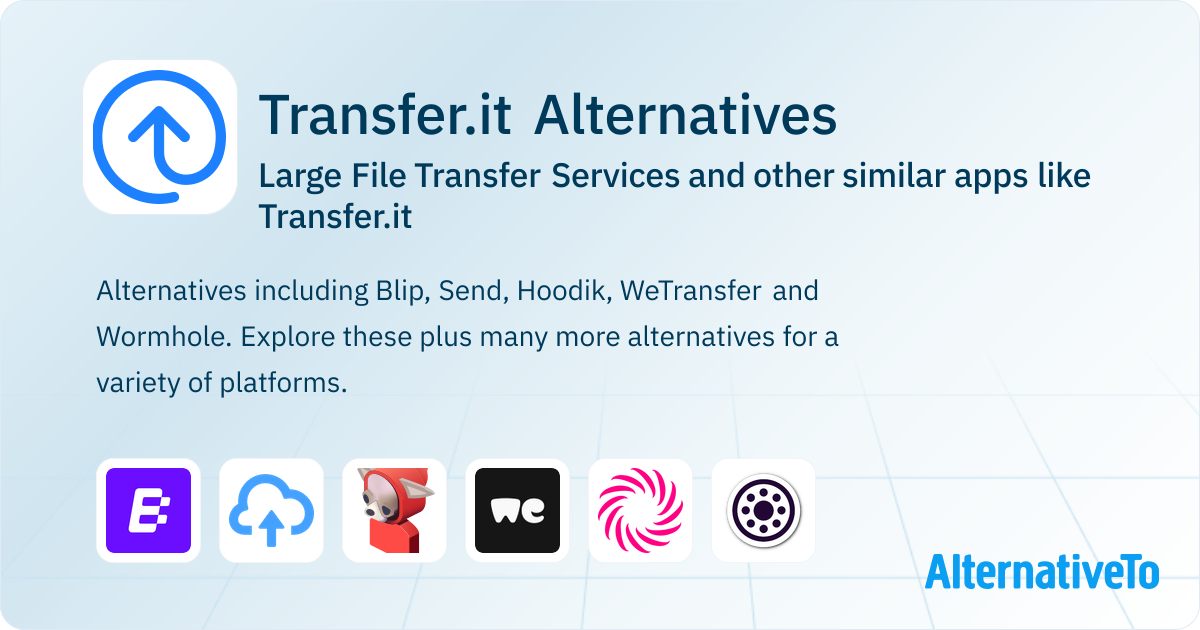 Transfer.it Alternatives

Large File Transfer Services and other similar apps like Transfer.it

Alternatives including Blip, Send, Hoodik, WeTransfer and Wormhole. Explore these plus many more alternatives for a variety of platforms.

AlternativeTo